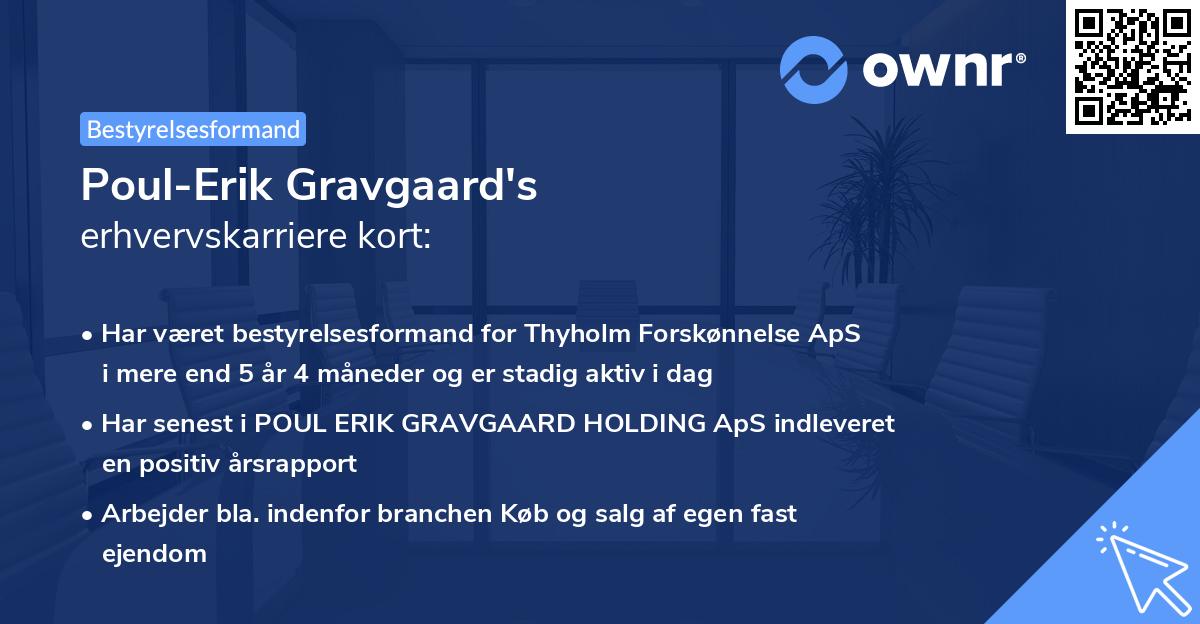 ownr®

Bestyrelsesformand

Poul-Erik Gravgaard's
erhvervskarriere kort:

• Har været bestyrelsesformand for Thyholm Forskønnelse ApS i mere end 5 år 4 måneder og er stadig aktiv i dag

• Har senest i POUL ERIK GRAVGAARD HOLDING ApS indleveret en positiv årsrapport

• Arbejder bla. indenfor branchen Køb og salg af egen fast ejendom